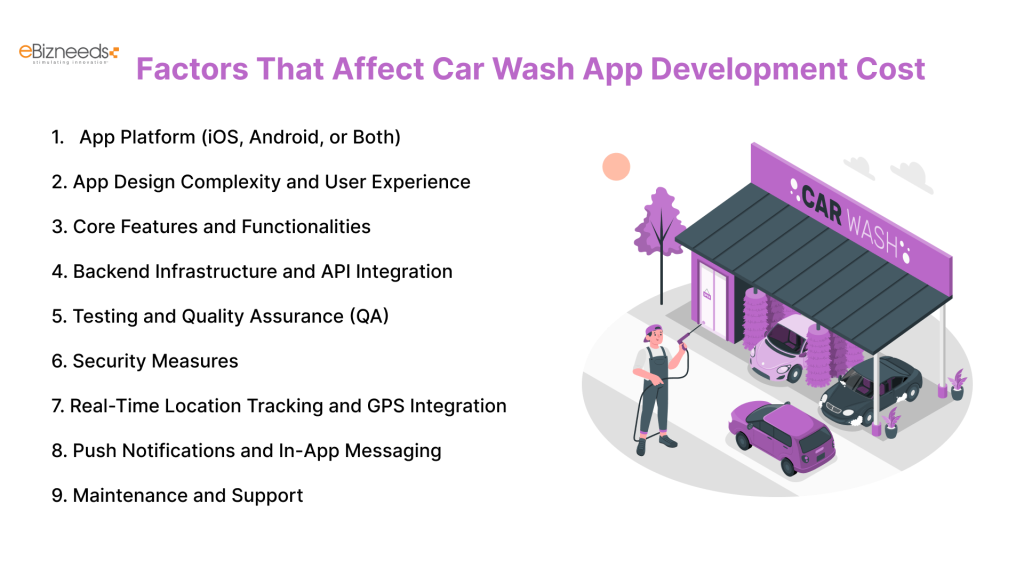 eBizneeds
stimulating innovation

Factors That Affect Car Wash App Development Cost

1. App Platform (iOS, Android, or Both)

2. App Design Complexity and User Experience

3. Core Features and Functionalities

4. Backend Infrastructure and API Integration

5. Testing and Quality Assurance (QA)

6. Security Measures

7. Real-Time Location Tracking and GPS Integration

8. Push Notifications and In-App Messaging

9. Maintenance and Support

CAR WASH